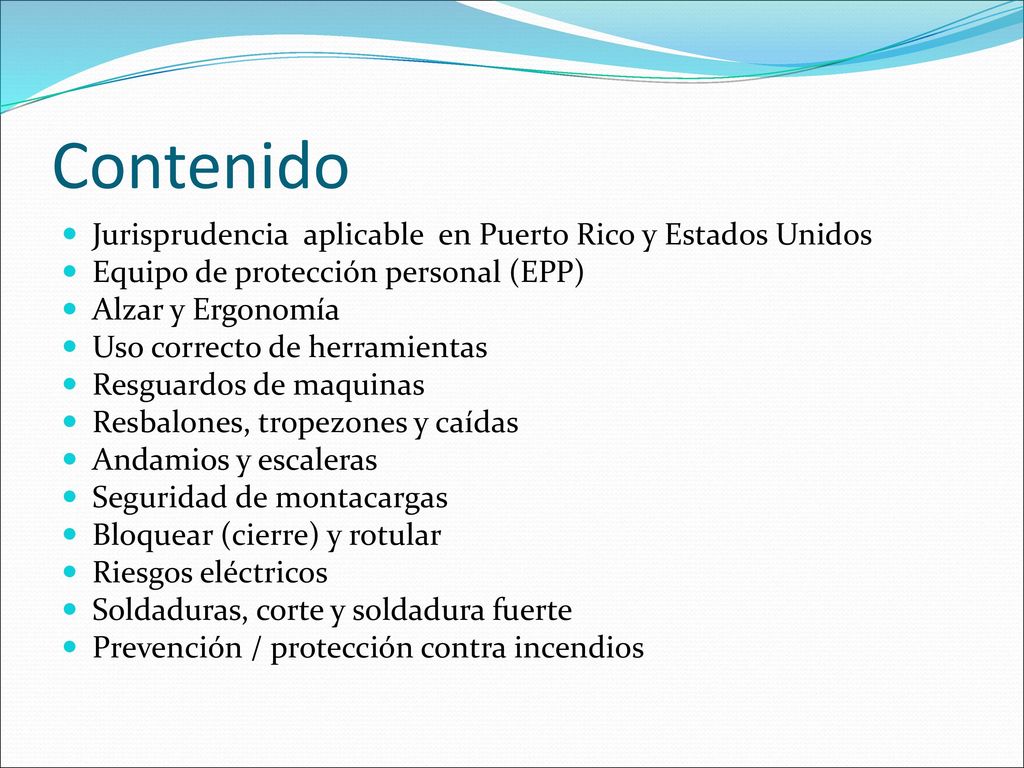 Contenido

- Jurisprudencia aplicable en Puerto Rico y Estados Unidos
- Equipo de protección personal (EPP)
- Alzar y Ergonomía
- Uso correcto de herramientas
- Resguardos de maquinas
- Resbalones, tropezones y caídas
- Andamios y escaleras
- Seguridad de montacargas
- Bloquear (cierre) y rotular
- Riesgos eléctricos
- Soldaduras, corte y soldadura fuerte
- Prevención / protección contra incendios